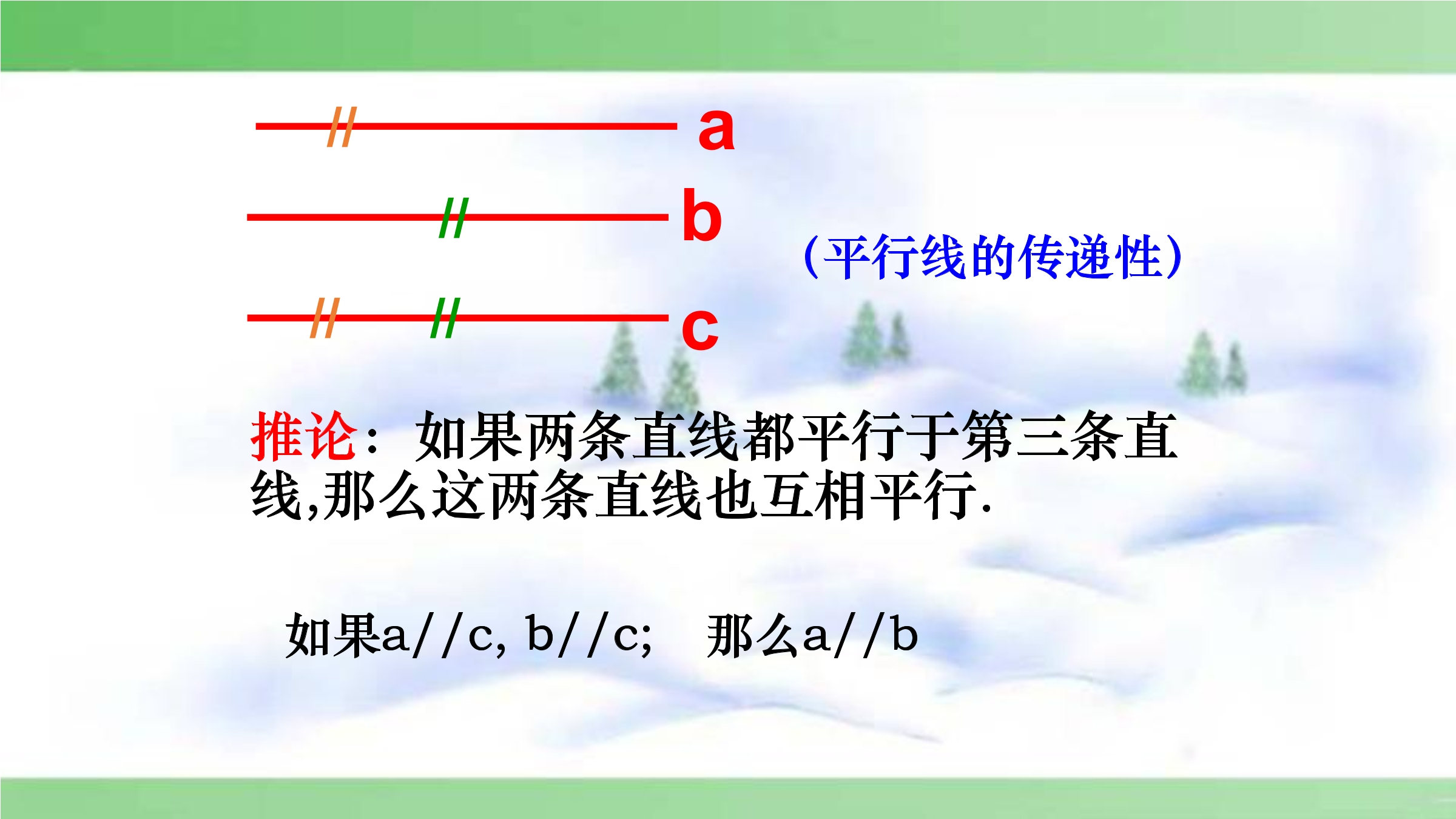 a

b

c

（平行线的传递性）

推论：如果两条直线都平行于第三条直线,那么这两条直线也互相平行.

如果a//c, b//c；  那么a//b